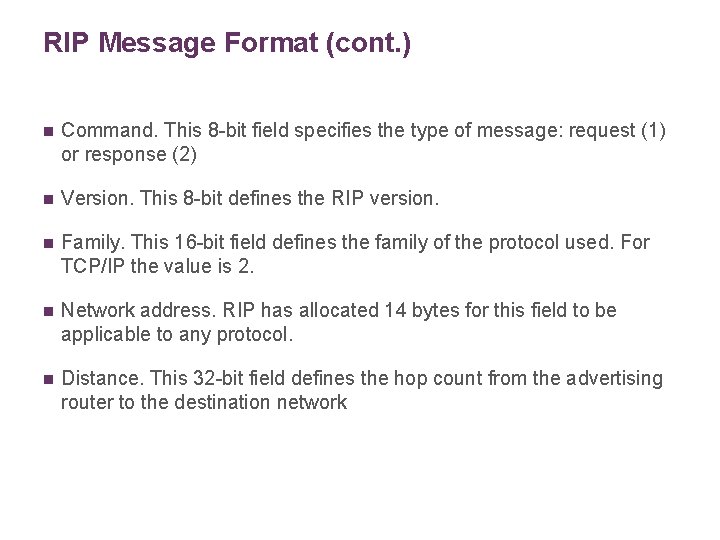 RIP Message Format (cont.)

- Command. This 8-bit field specifies the type of message: request (1) or response (2)

- Version. This 8-bit defines the RIP version.

- Family. This 16-bit field defines the family of the protocol used. For TCP/IP the value is 2.

- Network address. RIP has allocated 14 bytes for this field to be applicable to any protocol.

- Distance. This 32-bit field defines the hop count from the advertising router to the destination network